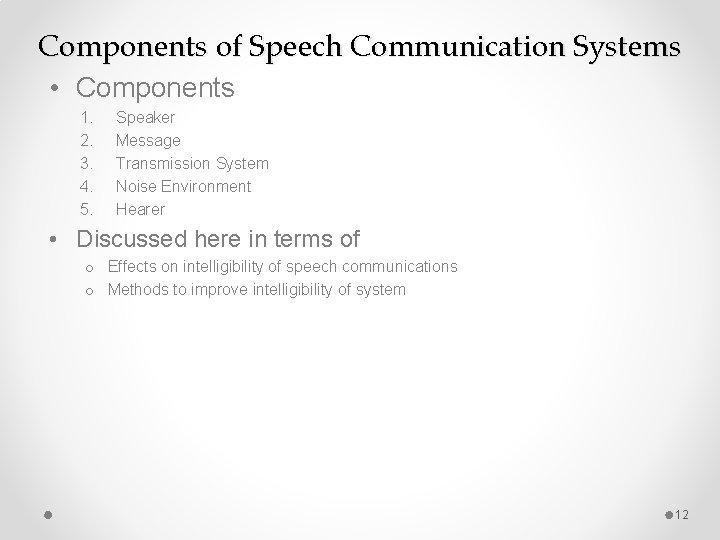 Components of Speech Communication Systems

• Components
1. Speaker
2. Message
3. Transmission System
4. Noise Environment
5. Hearer

• Discussed here in terms of
o Effects on intelligibility of speech communications
o Methods to improve intelligibility of system

12